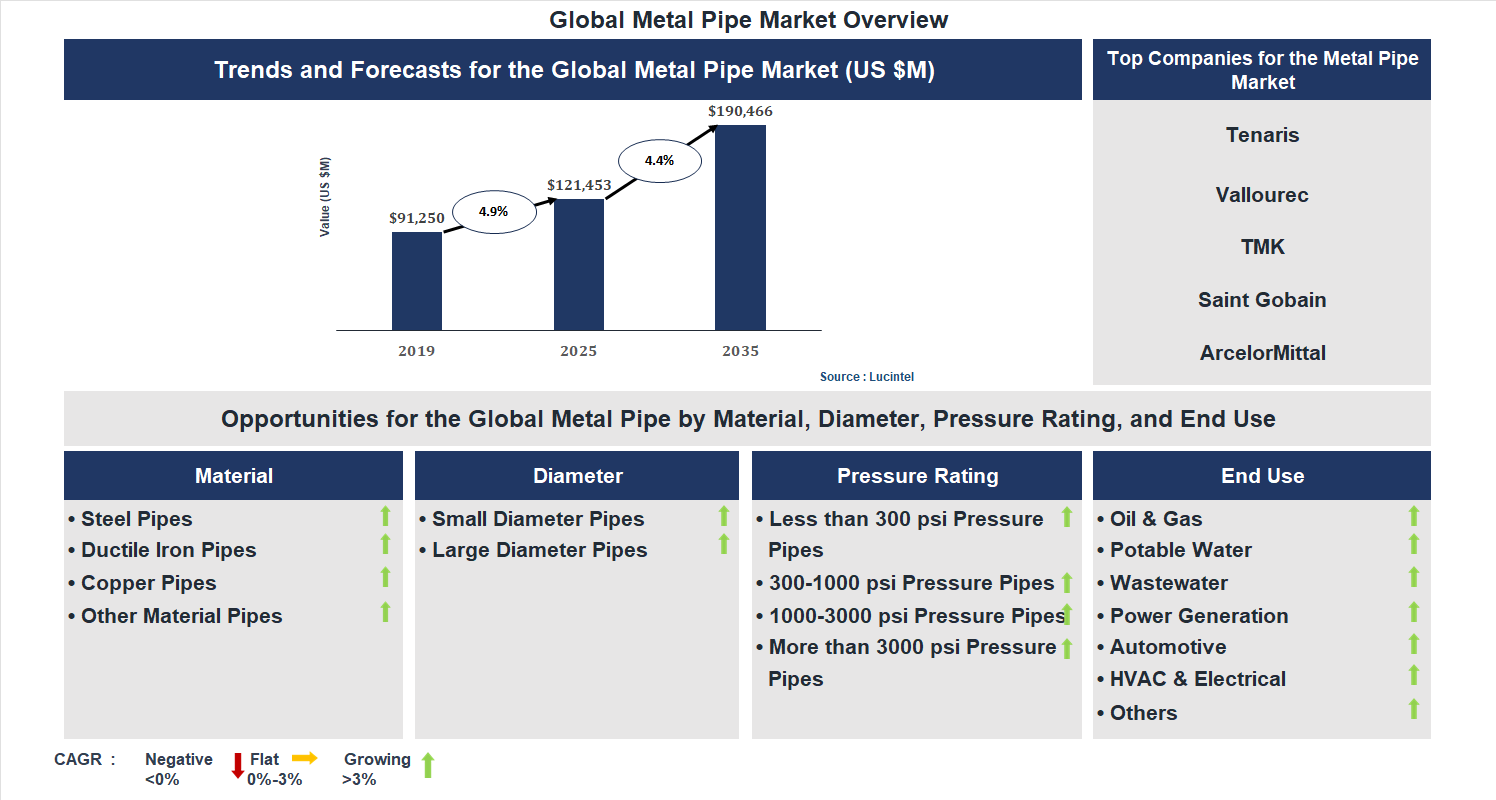 Global Metal Pipe Market Overview

Trends and Forecasts for the Global Metal Pipe Market (US $M)

Value (US $M)

$91,250
4.9%
$121,453
4.4%
$190,466

2019
2025
2035

Source : Lucintel

Top Companies for the Metal Pipe Market

Tenaris

Vallourec

TMK

Saint Gobain

ArcelorMittal

Opportunities for the Global Metal Pipe by Material, Diameter, Pressure Rating, and End Use

Material
• Steel Pipes
• Ductile Iron Pipes
• Copper Pipes
• Other Material Pipes

Diameter
• Small Diameter Pipes
• Large Diameter Pipes

Pressure Rating
• Less than 300 psi Pressure Pipes
• 300-1000 psi Pressure Pipes
• 1000-3000 psi Pressure Pipes
• More than 3000 psi Pressure Pipes

End Use
• Oil & Gas
• Potable Water
• Wastewater
• Power Generation
• Automotive
• HVAC & Electrical
• Others

CAGR : Negative <0% Flat 0%-3% Growing >3%